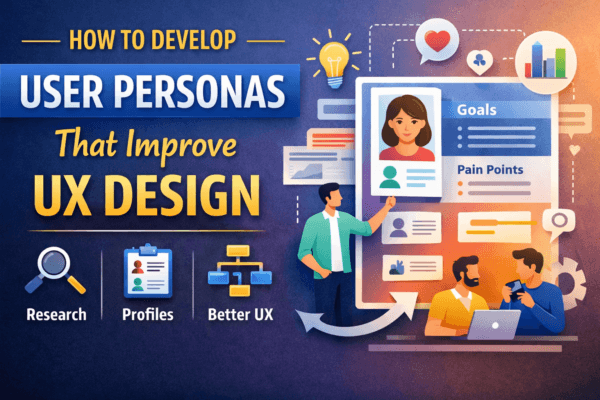 HOW TO DEVELOP
USER PERSONAS
That Improve
UX DESIGN

Research
Profiles
Better UX

Goals
Pain Points